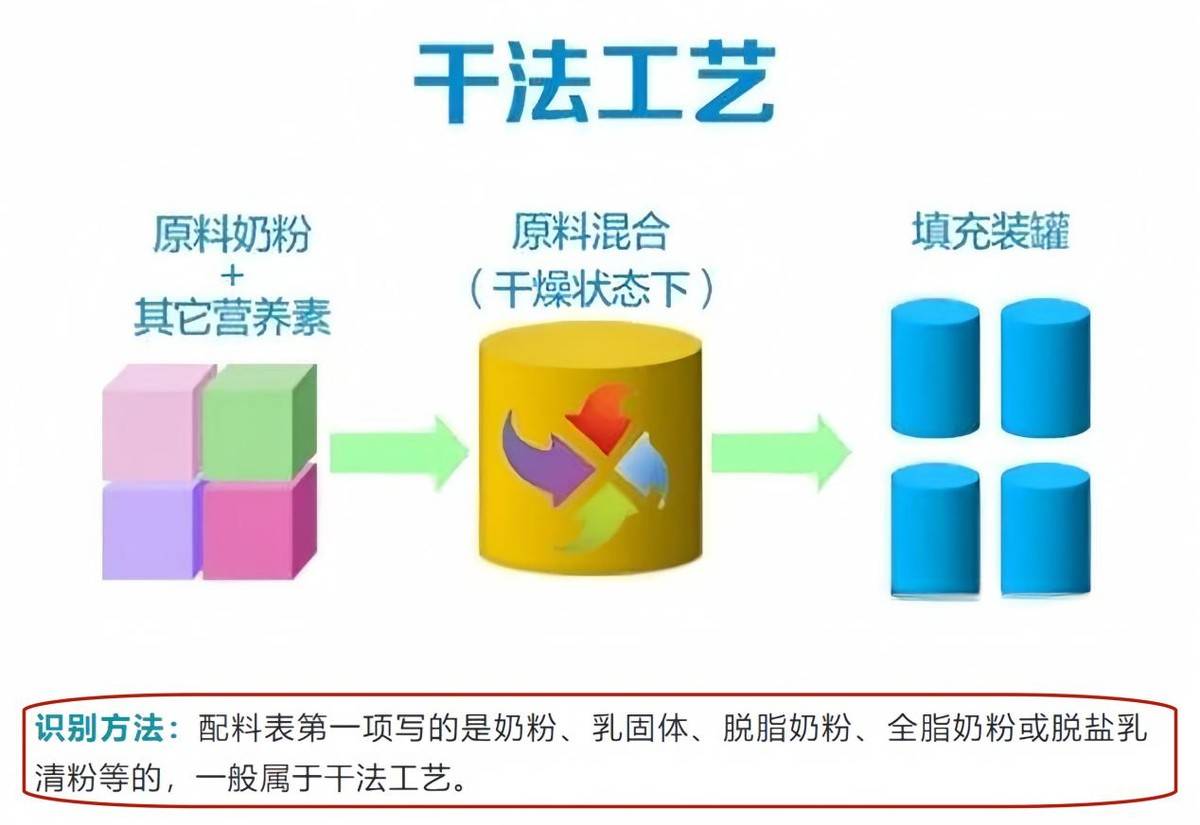 干法工艺

原料奶粉
+
其它营养素

原料混合
（干燥状态下）

填充装罐

识别方法：配料表第一项写的是奶粉、乳固体、脱脂奶粉、全脂奶粉或脱盐乳清粉等的，一般属于干法工艺。